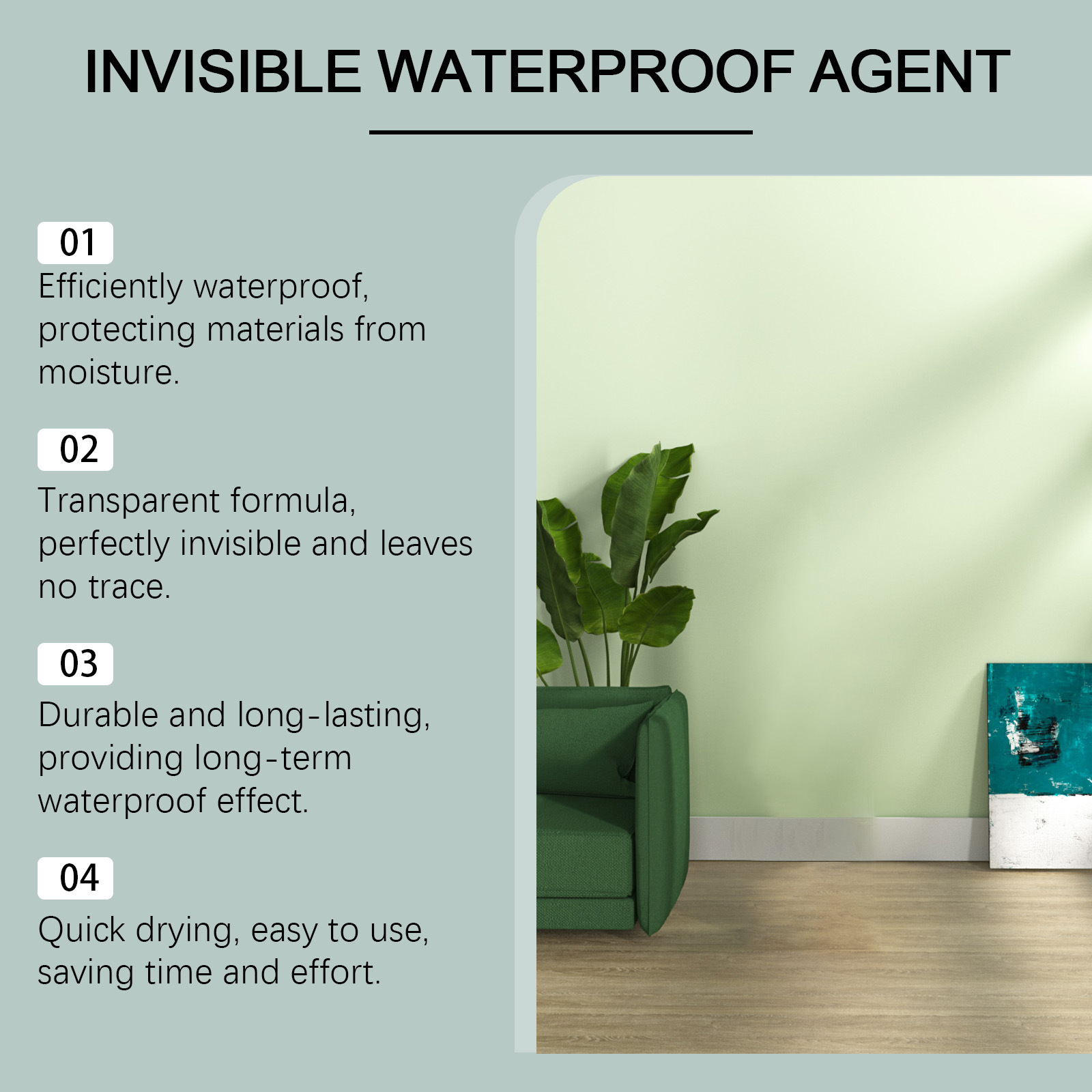 INVISIBLE WATERPROOF AGENT

01
Efficiently waterproof, protecting materials from moisture.

02
Transparent formula, perfectly invisible and leaves no trace.

03
Durable and long-lasting, providing long-term waterproof effect.

04
Quick drying, easy to use, saving time and effort.